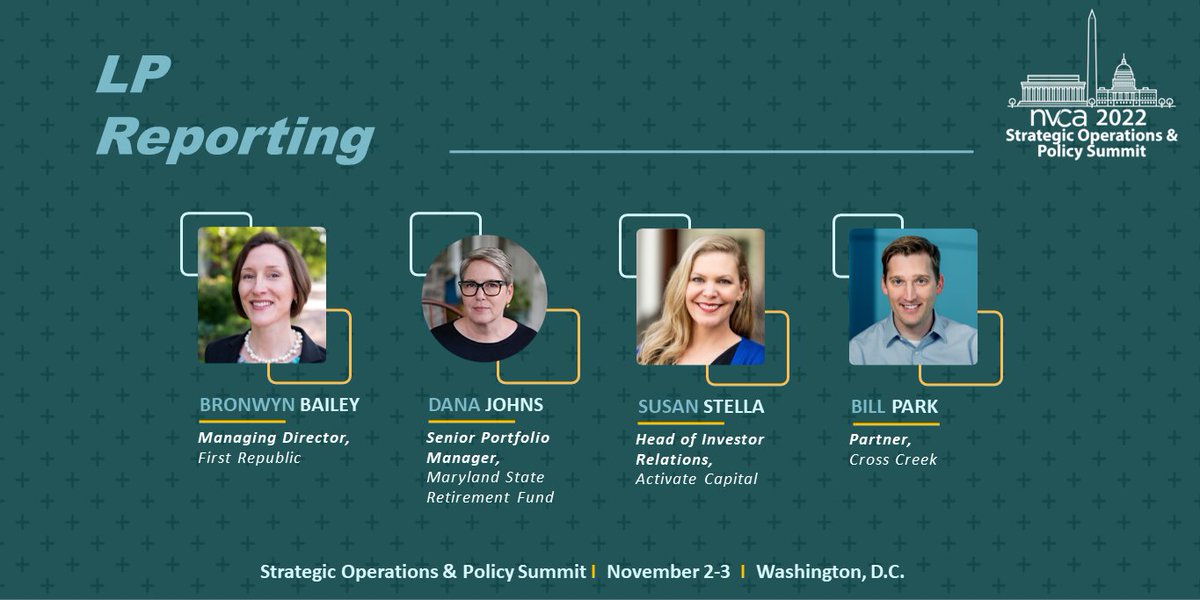 LP Reporting

nvca 2022
Strategic Operations & Policy Summit

BRONWYN BAILEY
Managing Director,
First Republic

DANA JOHNS
Senior Portfolio Manager,
Maryland State Retirement Fund

SUSAN STELLA
Head of Investor Relations,
Activate Capital

BILL PARK
Partner,
Cross Creek

Strategic Operations & Policy Summit | November 2-3 | Washington, D.C.